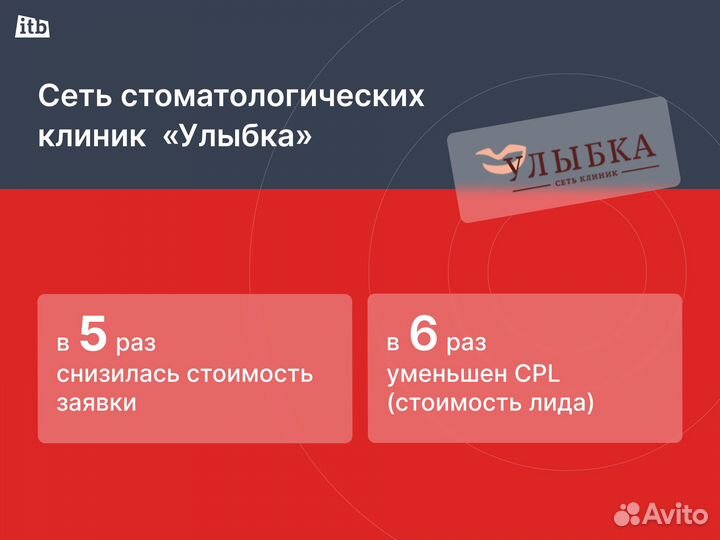 itb

Сеть стоматологических клиник «Улыбка»

УЛЫБКА
СЕТЬ КЛИНИК

в 5 раз снизилась стоимость заявки

в 6 раз уменьшен CPL (стоимость лида)

Avito